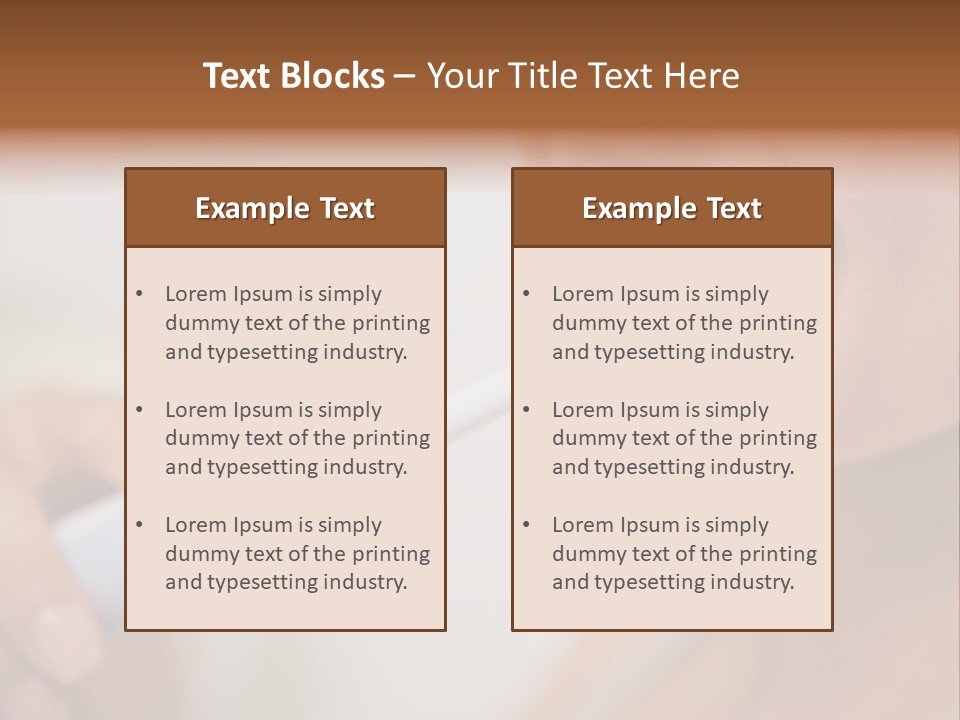 Text Blocks – Your Title Text Here

Example Text

• Lorem Ipsum is simply dummy text of the printing and typesetting industry.

• Lorem Ipsum is simply dummy text of the printing and typesetting industry.

• Lorem Ipsum is simply dummy text of the printing and typesetting industry.

Example Text

• Lorem Ipsum is simply dummy text of the printing and typesetting industry.

• Lorem Ipsum is simply dummy text of the printing and typesetting industry.

• Lorem Ipsum is simply dummy text of the printing and typesetting industry.